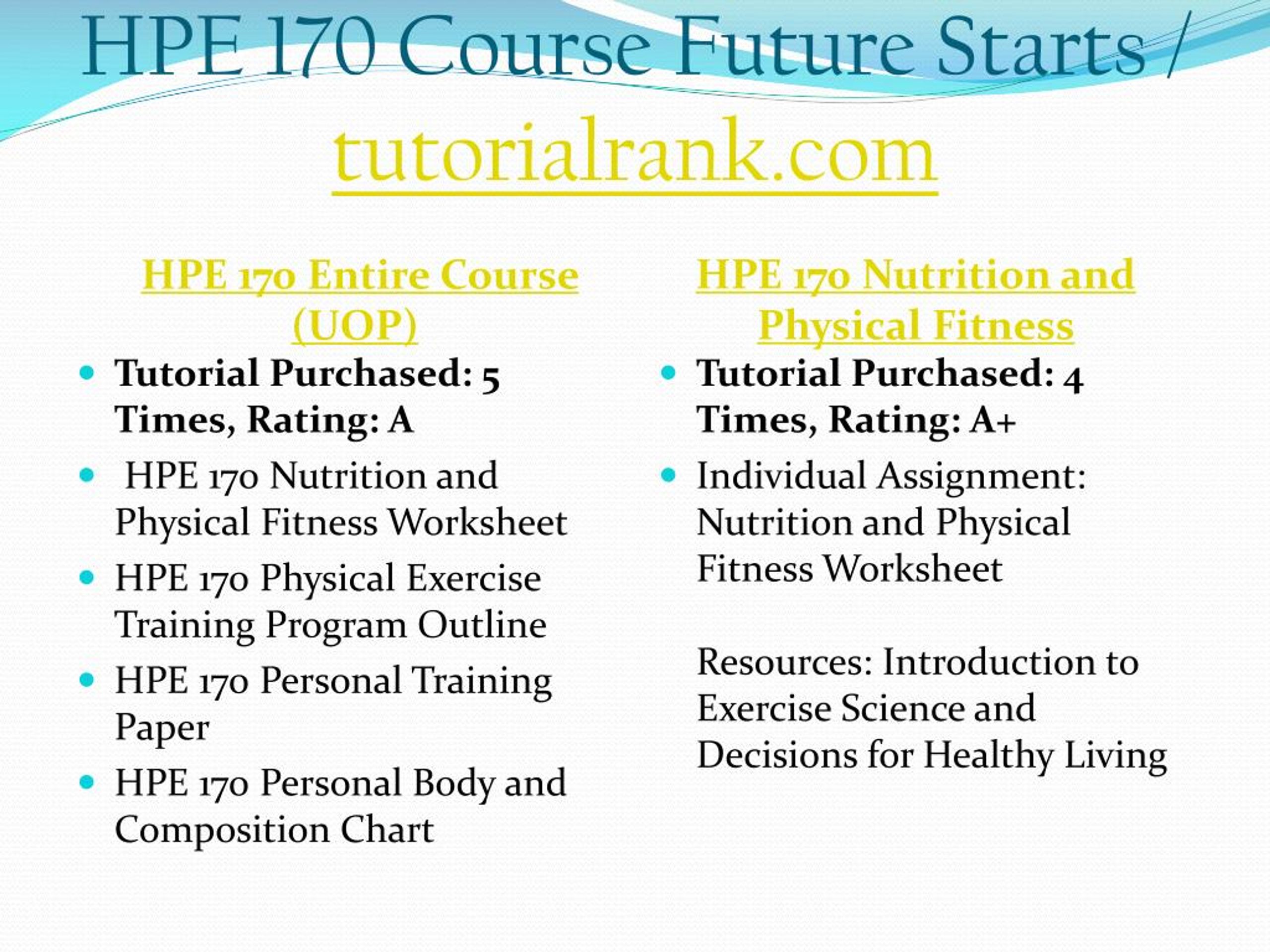 HPE 170 Course Future Starts / tutorialrank.com

HPE 170 Entire Course (UOP)

• Tutorial Purchased: 5 Times, Rating: A
• HPE 170 Nutrition and Physical Fitness Worksheet
• HPE 170 Physical Exercise Training Program Outline
• HPE 170 Personal Training Paper
• HPE 170 Personal Body and Composition Chart

HPE 170 Nutrition and Physical Fitness

• Tutorial Purchased: 4 Times, Rating: A+
• Individual Assignment: Nutrition and Physical Fitness Worksheet

Resources: Introduction to Exercise Science and Decisions for Healthy Living